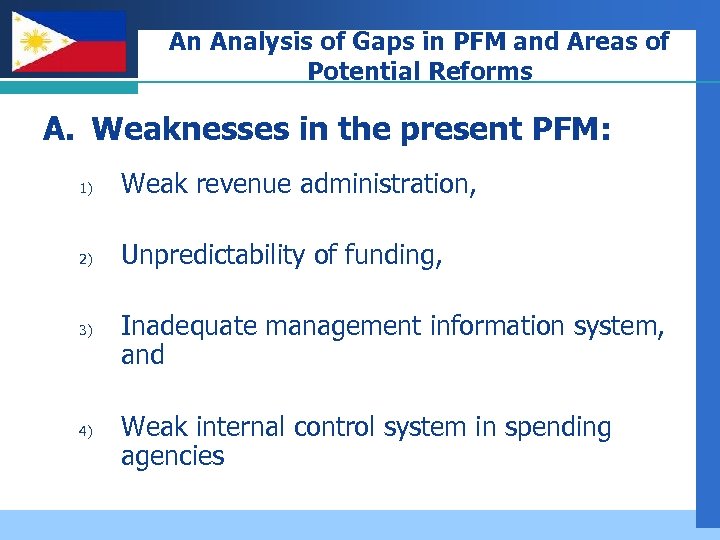 An Analysis of Gaps in PFM and Areas of Potential Reforms

A. Weaknesses in the present PFM:

1) Weak revenue administration,

2) Unpredictability of funding,

3) Inadequate management information system, and

4) Weak internal control system in spending agencies